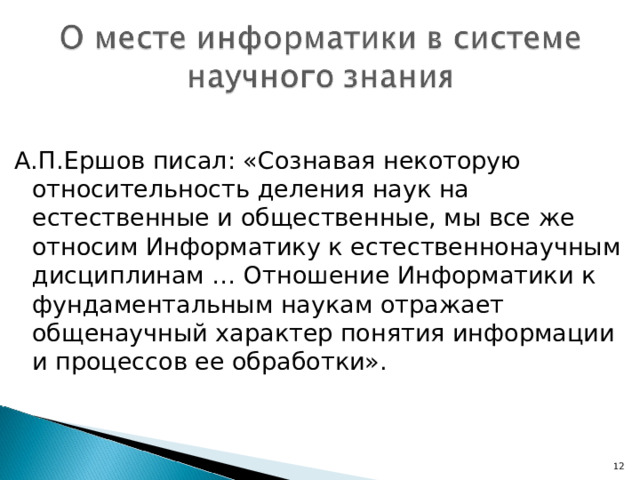 О месте информатики в системе научного знания

А.П.Ершов писал: «Сознавая некоторую относительность деления наук на естественные и общественные, мы все же относим Информатику к естественнонаучным дисциплинам … Отношение Информатики к фундаментальным наукам отражает общенаучный характер понятия информации и процессов ее обработки».

12